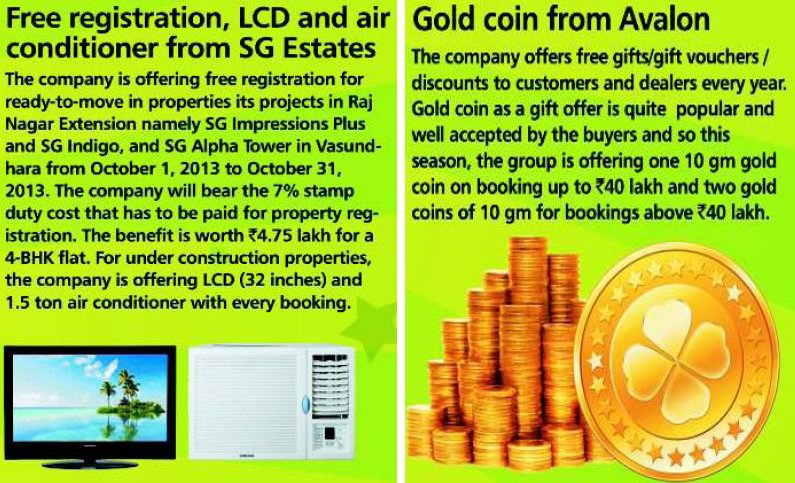 Free registration, LCD and air conditioner from SG Estates

The company is offering free registration for ready-to-move in properties its projects in Raj Nagar Extension namely SG Impressions Plus and SG Indigo, and SG Alpha Tower in Vasundhara from October 1, 2013 to October 31, 2013. The company will bear the 7% stamp duty cost that has to be paid for property registration. The benefit is worth ₹4.75 lakh for a 4-BHK flat. For under construction properties, the company is offering LCD (32 inches) and 1.5 ton air conditioner with every booking.

Gold coin from Avalon

The company offers free gifts/gift vouchers / discounts to customers and dealers every year. Gold coin as a gift offer is quite popular and well accepted by the buyers and so this season, the group is offering one 10 gm gold coin on booking up to ₹40 lakh and two gold coins of 10 gm for bookings above ₹40 lakh.